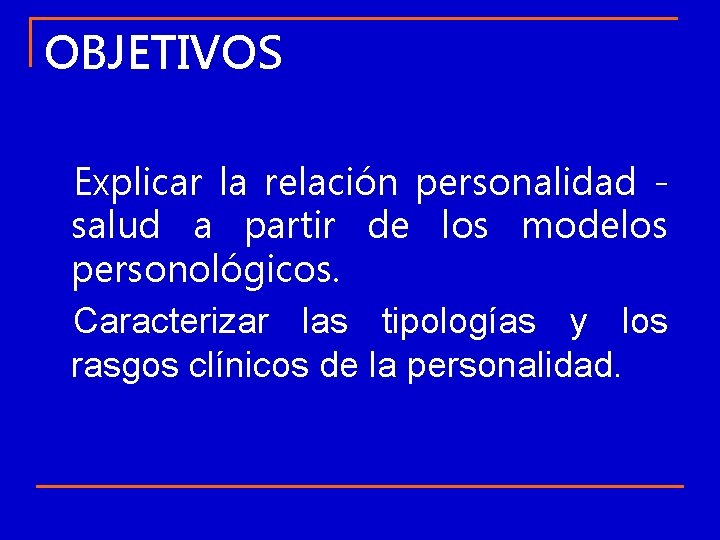 OBJETIVOS

Explicar la relación personalidad - salud a partir de los modelos personológicos.

Caracterizar las tipologías y los rasgos clínicos de la personalidad.